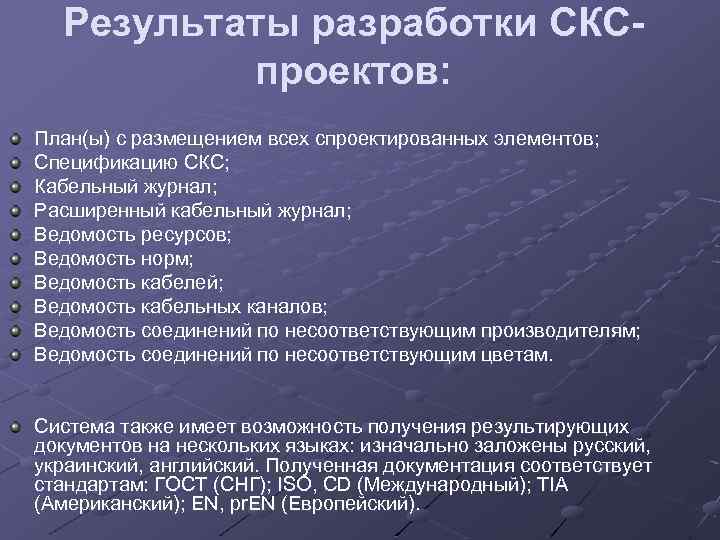 Результаты разработки СКС-проектов:

План(ы) с размещением всех спроектированных элементов;
Спецификацию СКС;
Кабельный журнал;
Расширенный кабельный журнал;
Ведомость ресурсов;
Ведомость норм;
Ведомость кабелей;
Ведомость кабельных каналов;
Ведомость соединений по несоответствующим производителям;
Ведомость соединений по несоответствующим цветам.

Система также имеет возможность получения результирующих документов на нескольких языках: изначально заложены русский, украинский, английский. Полученная документация соответствует стандартам: ГОСТ (СНГ); ISO, CD (Международный); TIA (Американский); EN, prEN (Европейский).